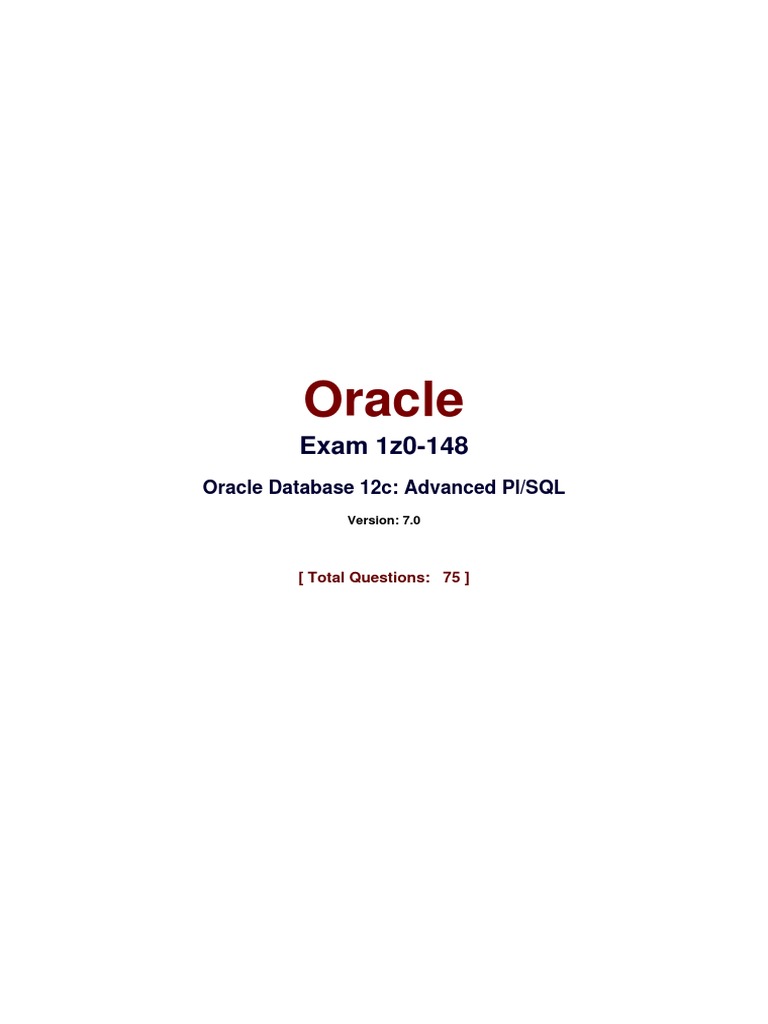 Oracle

Exam 1z0-148

Oracle Database 12c: Advanced Pl/SQL

Version: 7.0

[ Total Questions: 75 ]